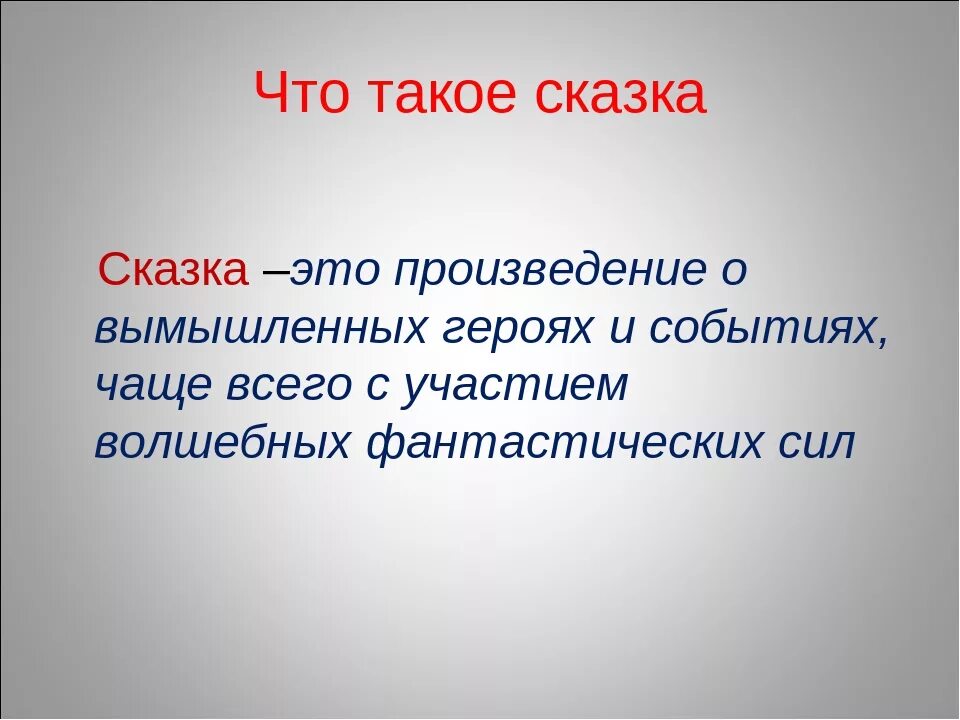 Что такое сказка

Сказка –это произведение о вымышленных героях и событиях, чаще всего с участием волшебных фантастических сил